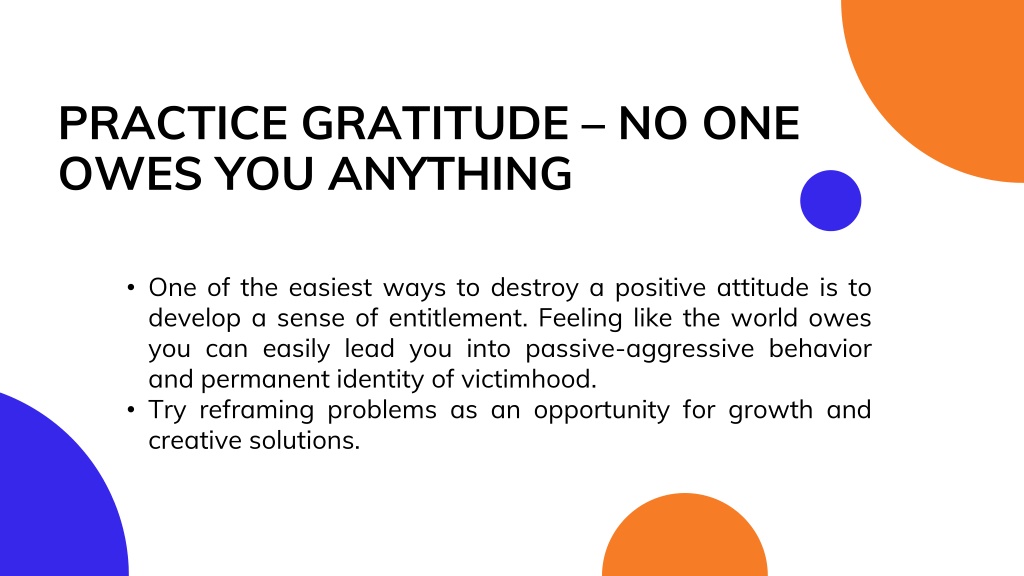 PRACTICE GRATITUDE – NO ONE OWES YOU ANYTHING

• One of the easiest ways to destroy a positive attitude is to develop a sense of entitlement. Feeling like the world owes you can easily lead you into passive-aggressive behavior and permanent identity of victimhood.
• Try reframing problems as an opportunity for growth and creative solutions.